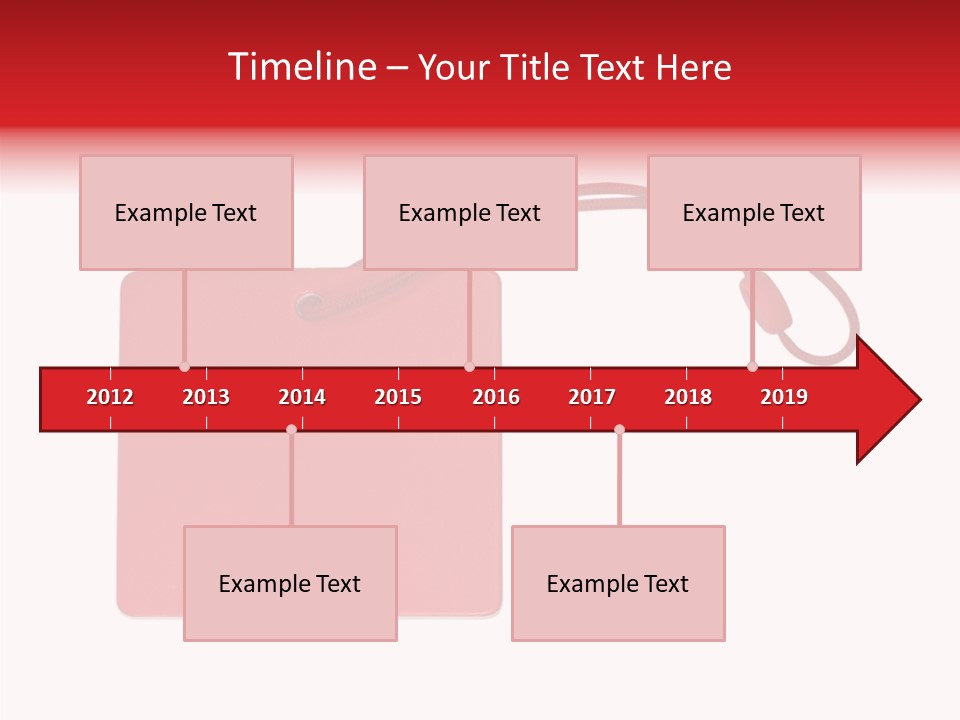 Timeline – Your Title Text Here

Example Text

Example Text

Example Text

2012 2013 2014 2015 2016 2017 2018 2019

Example Text

Example Text